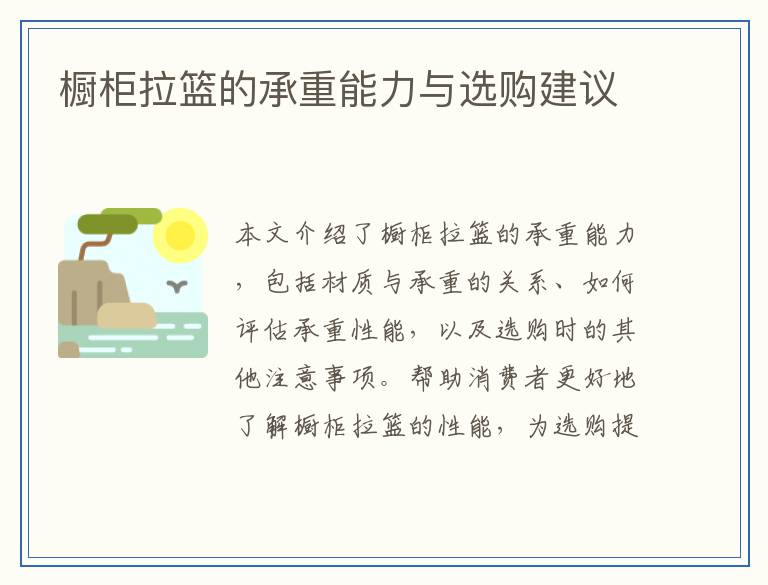 橱柜拉篮的承重能力与选购建议

本文介绍了橱柜拉篮的承重能力，包括材质与承重的关系、如何评估承重性能，以及选购时的其他注意事项。帮助消费者更好地了解橱柜拉篮的性能，为选购提